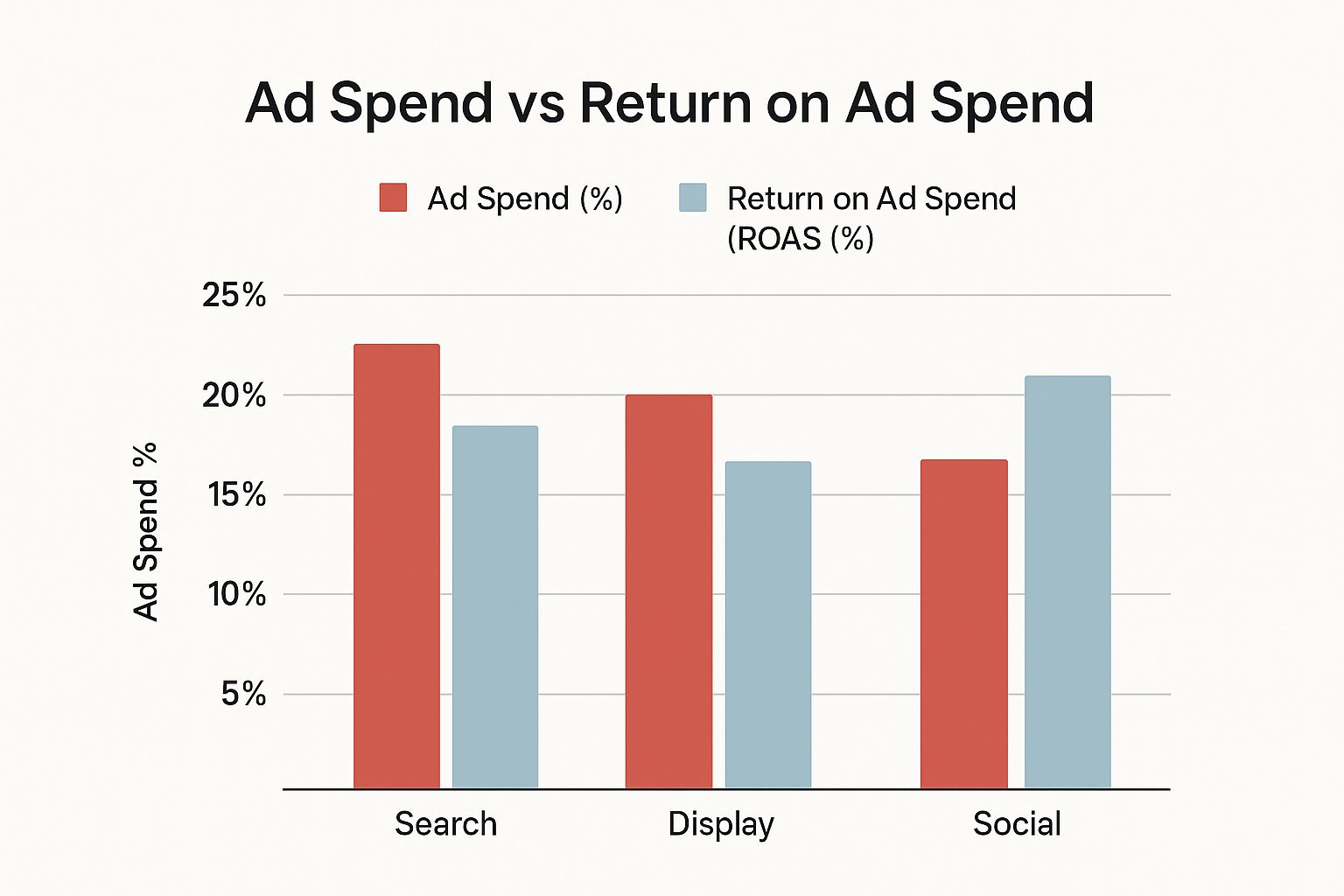 Ad Spend vs Return on Ad Spend

Ad Spend (%)
Return on Ad Spend (ROAS (%)

Ad Spend %

25%
20%
15%
10%
5%

Search
Display
Social